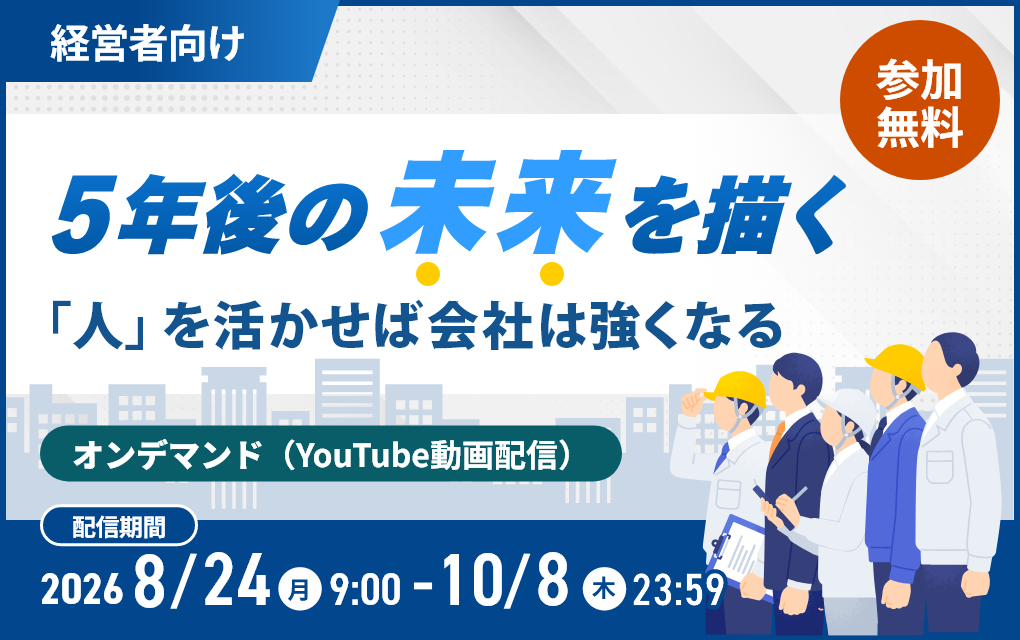 経営者向け

参加無料

5年後の未来を描く

「人」を活かせば会社は強くなる

オンデマンド（YouTube動画配信）

配信期間

2026 8/24 月 9:00 - 10/8 木 23:59